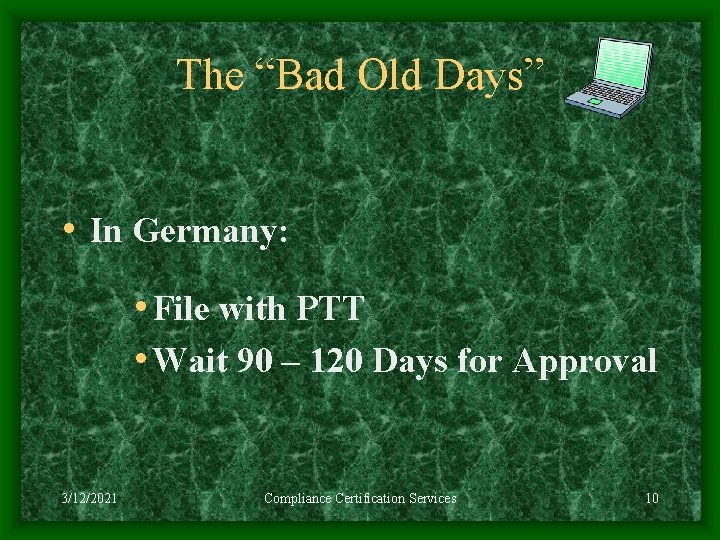 The “Bad Old Days”

• In Germany:

• File with PTT

• Wait 90 – 120 Days for Approval

3/12/2021 Compliance Certification Services 10